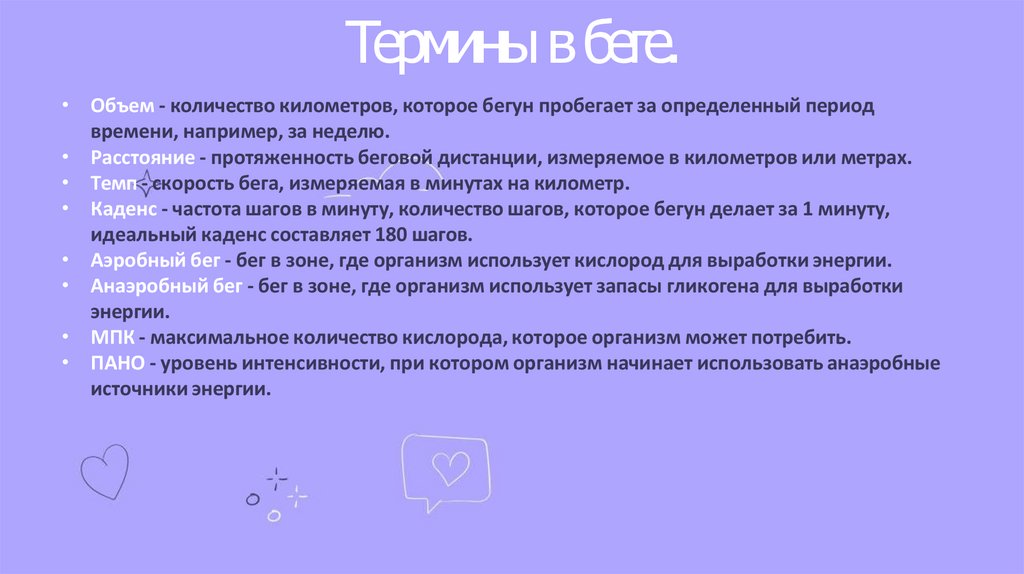 Термины в беге.

• Объем - количество километров, которое бегун пробегает за определенный период времени, например, за неделю.
• Расстояние - протяженность беговой дистанции, измеряемое в километров или метрах.
• Темп - скорость бега, измеряемая в минутах на километр.
• Каденс - частота шагов в минуту, количество шагов, которое бегун делает за 1 минуту, идеальный каденс составляет 180 шагов.
• Аэробный бег - бег в зоне, где организм использует кислород для выработки энергии.
• Анаэробный бег - бег в зоне, где организм использует запасы гликогена для выработки энергии.
• МПК - максимальное количество кислорода, которое организм может потребить.
• ПАНО - уровень интенсивности, при котором организм начинает использовать анаэробные источники энергии.